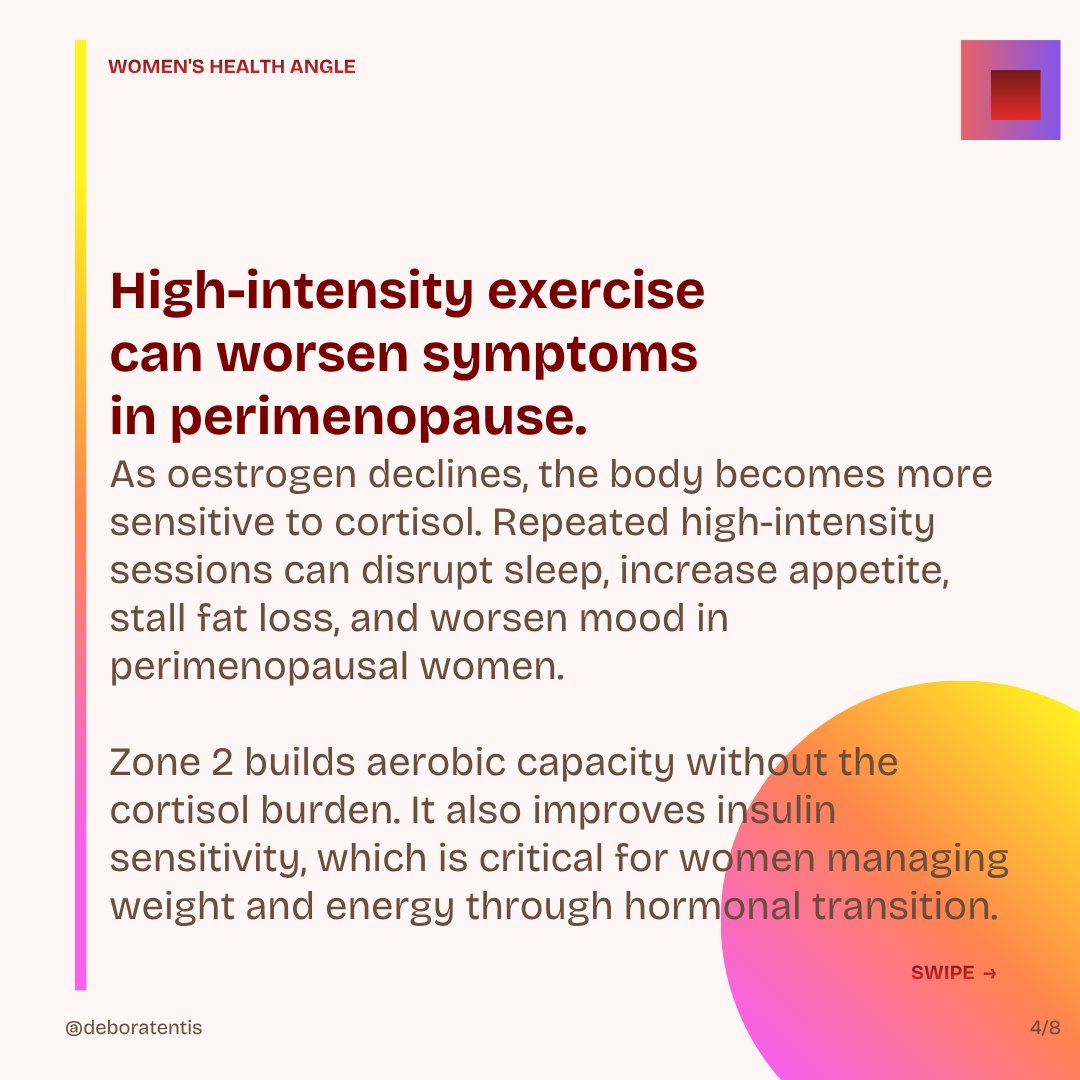 WOMEN'S HEALTH ANGLE

High-intensity exercise can worsen symptoms in perimenopause.

As oestrogen declines, the body becomes more sensitive to cortisol. Repeated high-intensity sessions can disrupt sleep, increase appetite, stall fat loss, and worsen mood in perimenopausal women.

Zone 2 builds aerobic capacity without the cortisol burden. It also improves insulin sensitivity, which is critical for women managing weight and energy through hormonal transition.

SWIPE →

@deboratentis

4/8